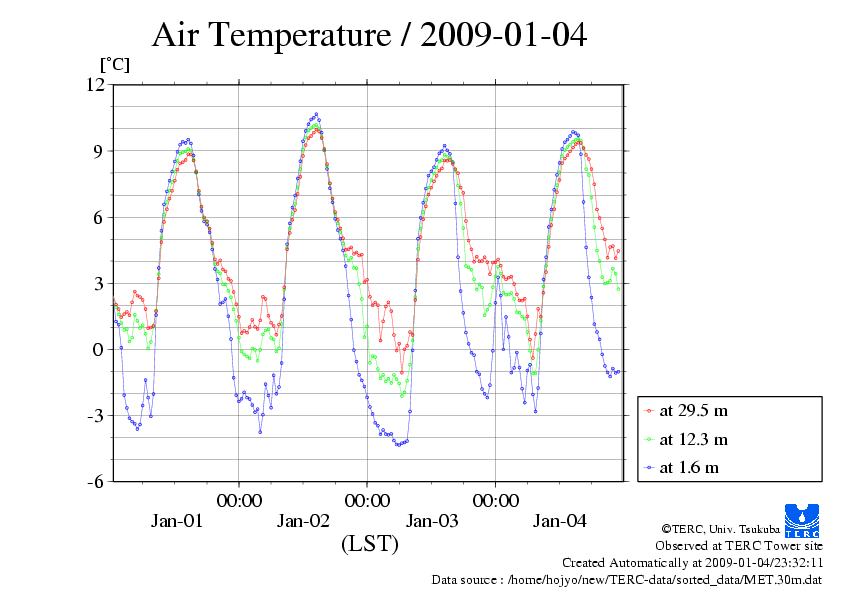 Air Temperature / 2009-01-04

[°C]

12
9
6
3
0
-3
-6

00:00
00:00
00:00

Jan-01
Jan-02
Jan-03
Jan-04

(LST)

at 29.5 m
at 12.3 m
at 1.6 m

TERC

©TERC, Univ. Tsukuba
Observed at TERC Tower site
Created Automatically at 2009-01-04/23:32:11
Data source : /home/hojyo/new/TERC-data/sorted_data/MET.30m.dat